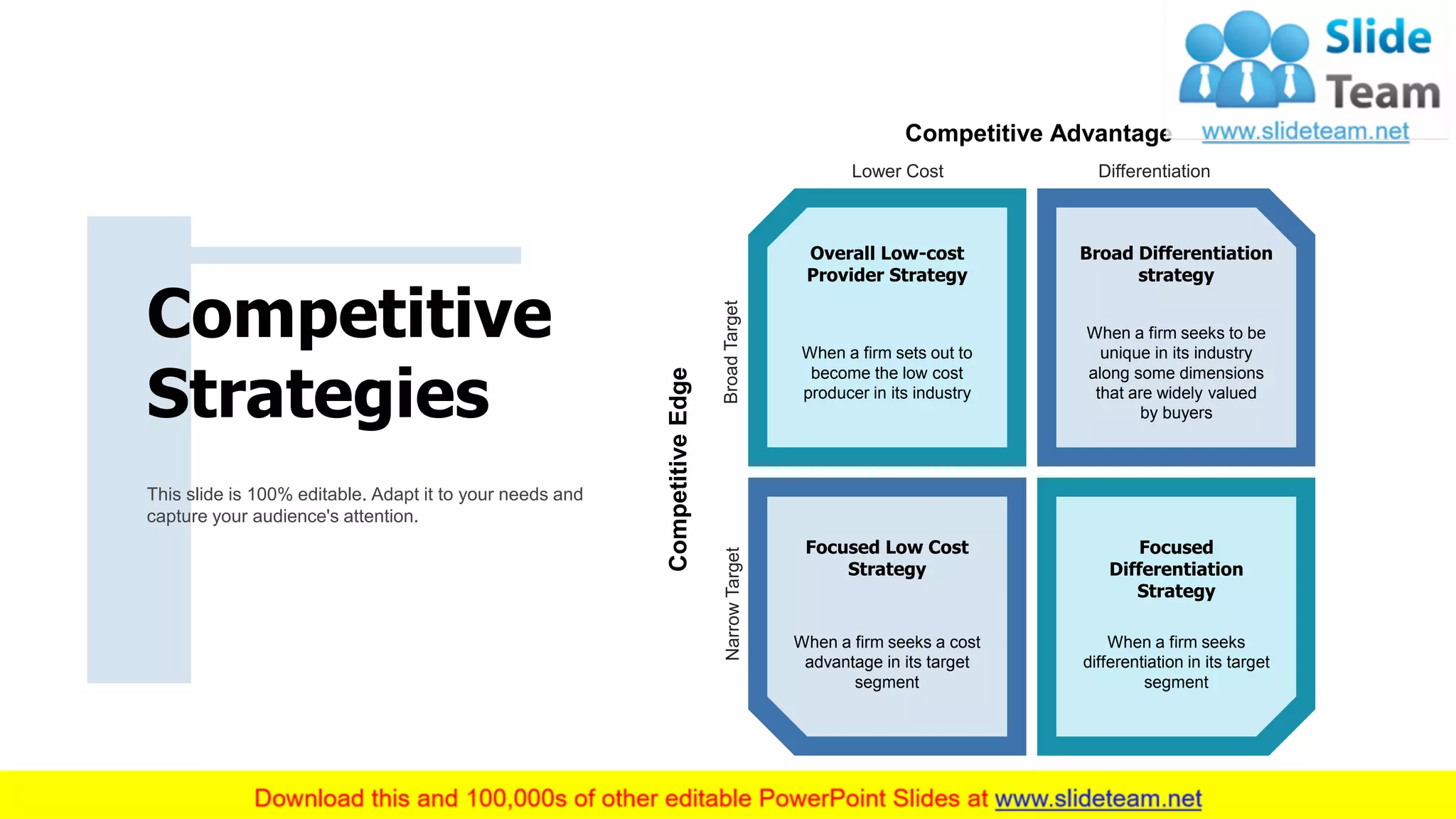 Slide Team
www.slideteam.net

Competitive Strategies

This slide is 100% editable. Adapt it to your needs and capture your audience's attention.

Competitive Advantage

Lower Cost

Differentiation

Competitive Edge

Broad Target

Narrow Target

Overall Low-cost Provider Strategy

When a firm sets out to become the low cost producer in its industry

Broad Differentiation strategy

When a firm seeks to be unique in its industry along some dimensions that are widely valued by buyers

Focused Low Cost Strategy

When a firm seeks a cost advantage in its target segment

Focused Differentiation Strategy

When a firm seeks differentiation in its target segment

Download this and 100,000s of other editable PowerPoint Slides at www.slideteam.net